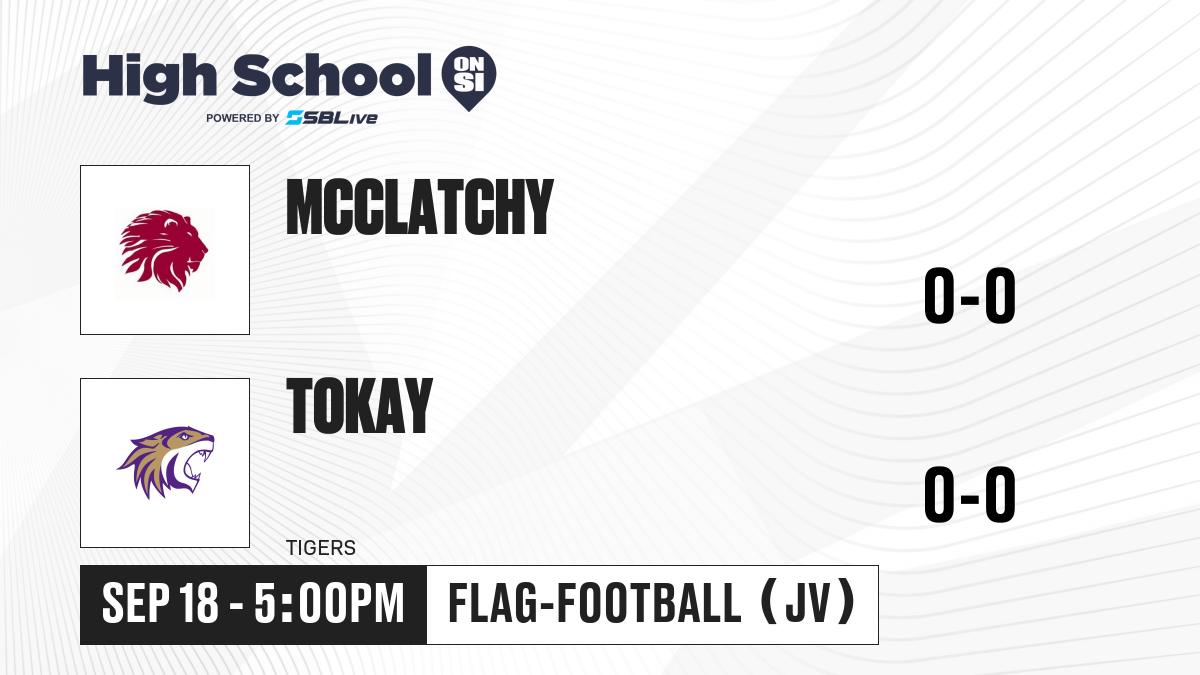 High School ON SI
POWERED BY SBLive

MCCLATCHY

0-0

TOKAY

0-0

TIGERS

SEP 18 - 5:00PM

FLAG-FOOTBALL (JV)